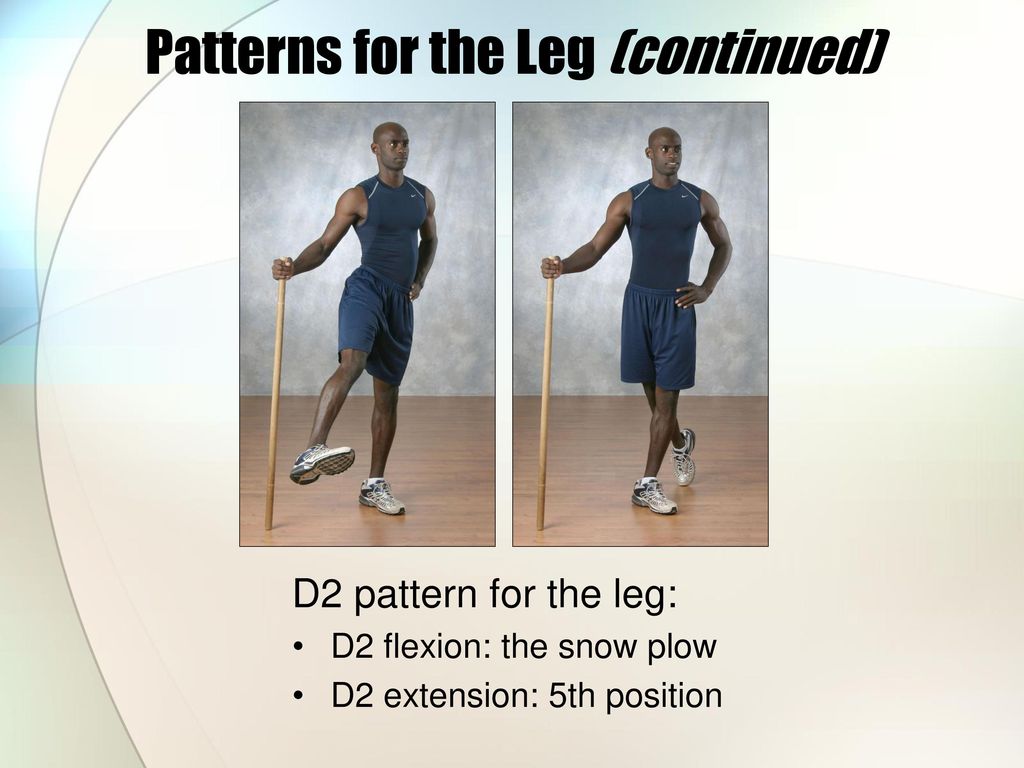 Patterns for the Leg (continued)

D2 pattern for the leg:

• D2 flexion: the snow plow
• D2 extension: 5th position